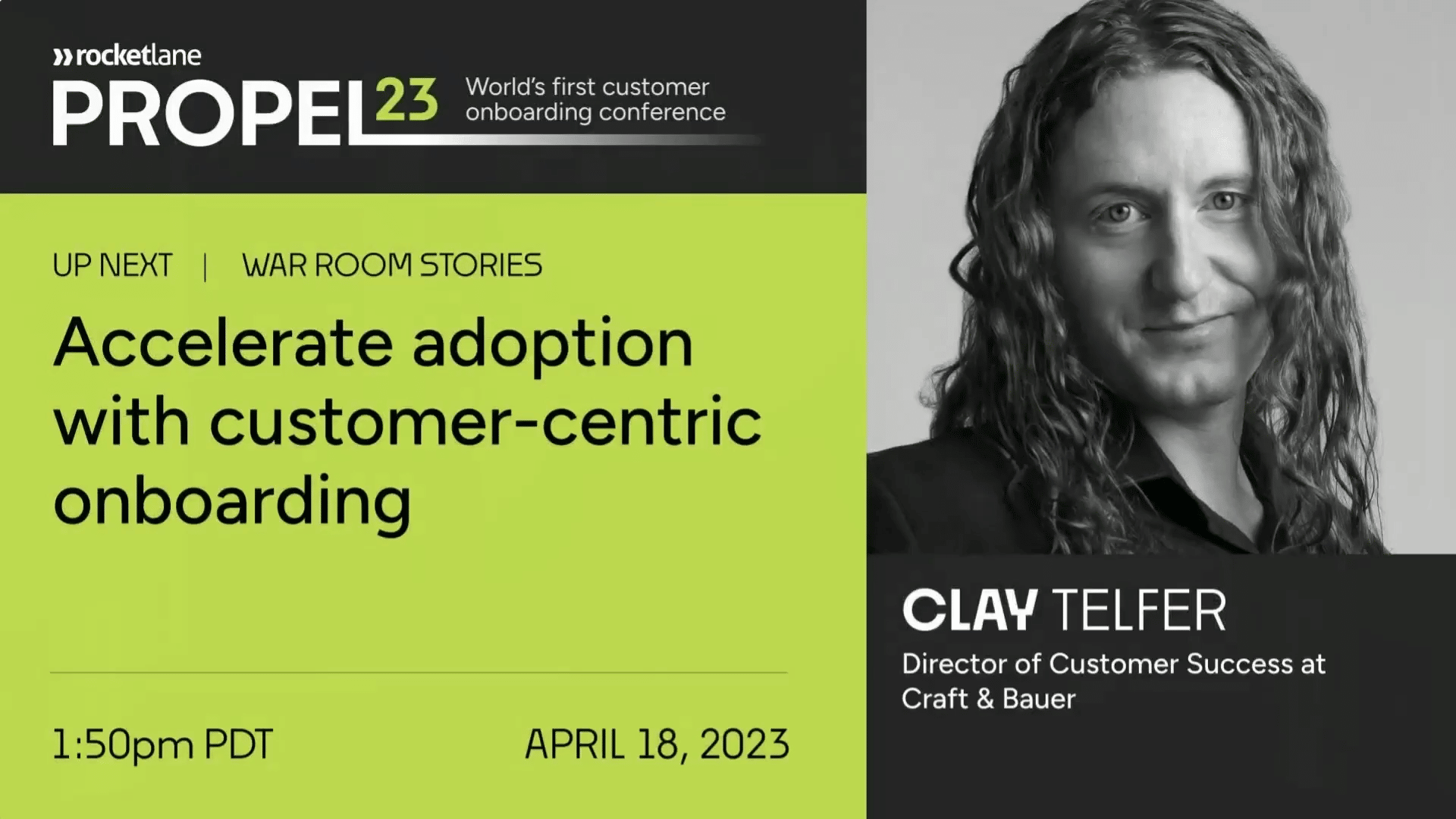 rocketlane
PROPEL 23 World's first customer onboarding conference

UP NEXT | WAR ROOM STORIES

Accelerate adoption with customer-centric onboarding

1:50pm PDT

APRIL 18, 2023

CLAY TELFER
Director of Customer Success at Craft & Bauer